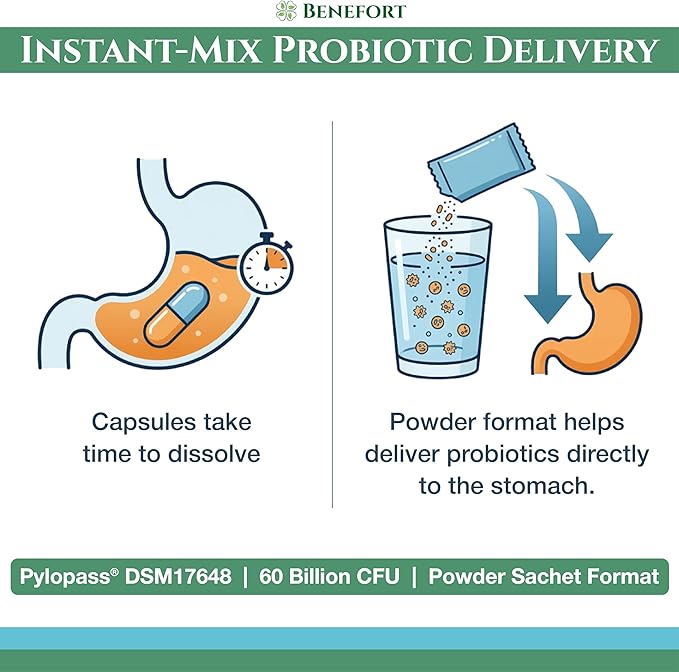 BENEFORT

INSTANT-MIX PROBIOTIC DELIVERY

Capsules take time to dissolve

Powder format helps deliver probiotics directly to the stomach.

Pylopass® DSM17648 | 60 Billion CFU | Powder Sachet Format